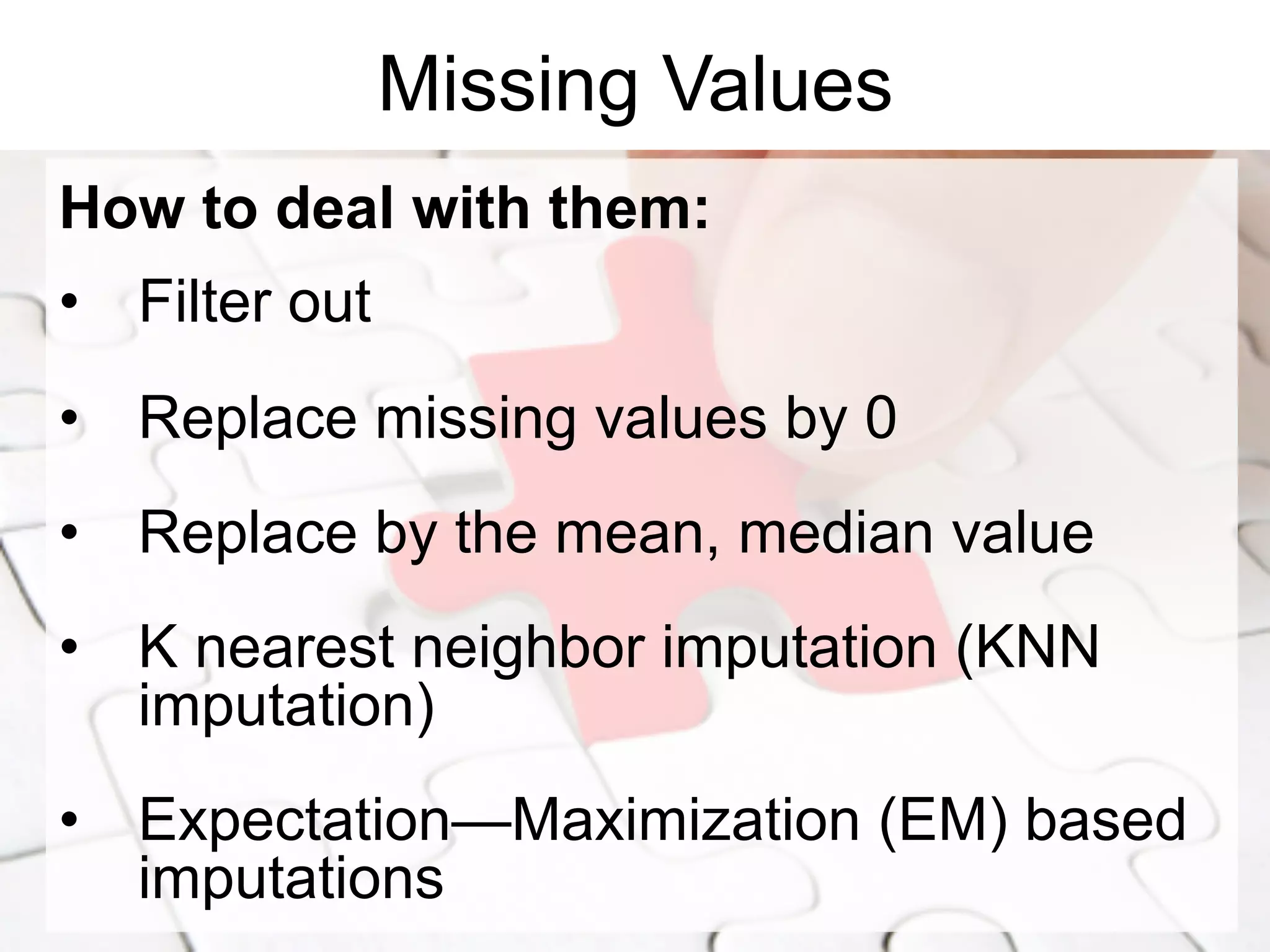 Missing Values

How to deal with them:

• Filter out

• Replace missing values by 0

• Replace by the mean, median value

• K nearest neighbor imputation (KNN imputation)

• Expectation—Maximization (EM) based imputations